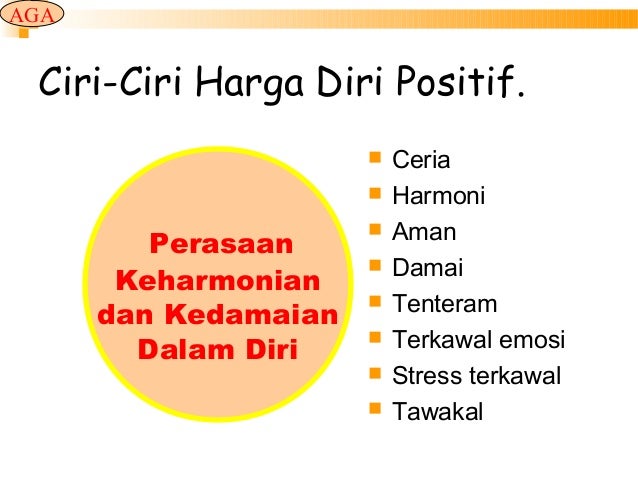 AGA

Ciri-Ciri Harga Diri Positif.

Perasaan Keharmonian dan Kedamaian Dalam Diri

- Ceria
- Harmoni
- Aman
- Damai
- Tenteram
- Terkawal emosi
- Stress terkawal
- Tawakal